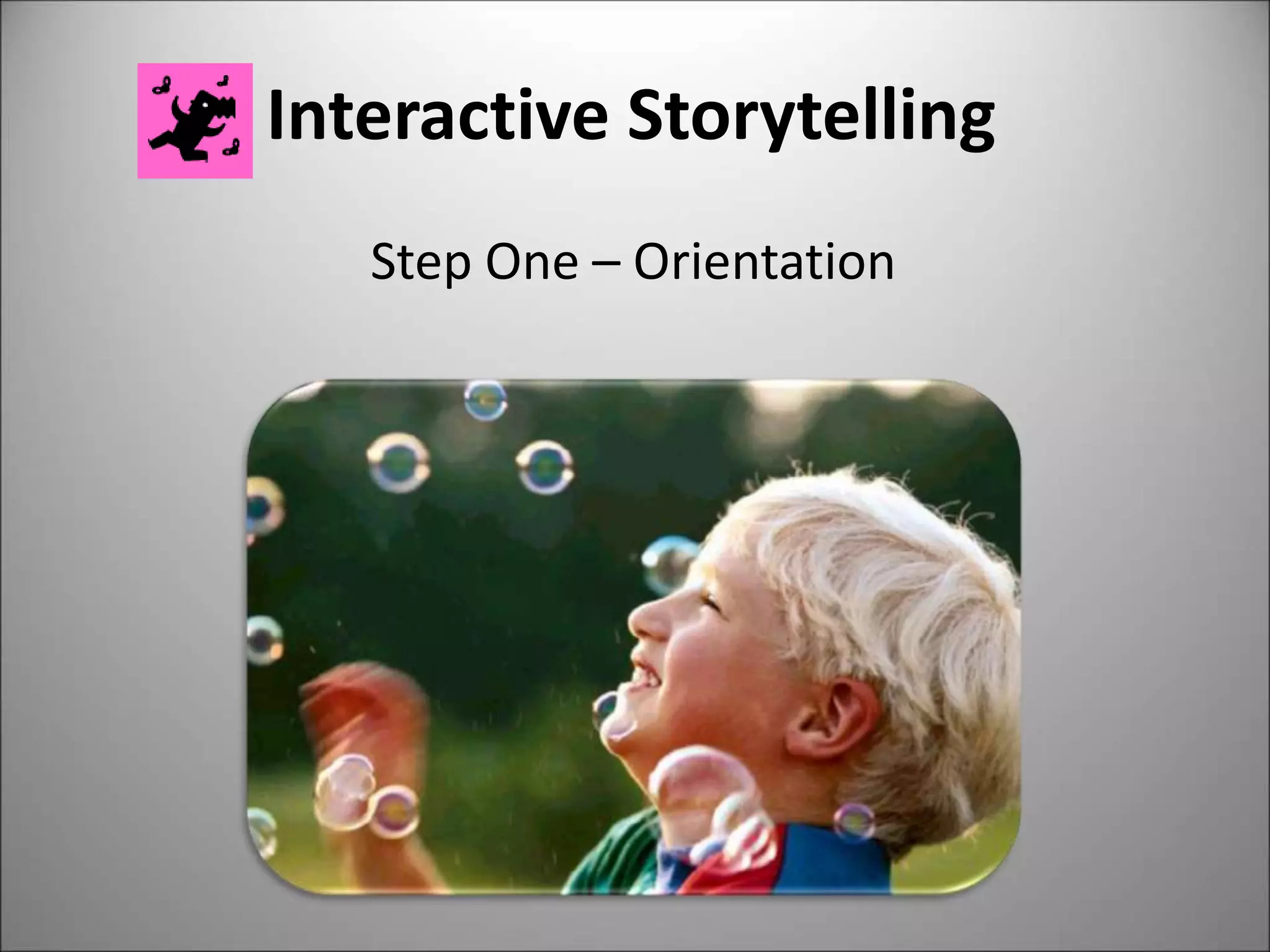 Interactive Storytelling

Step One – Orientation